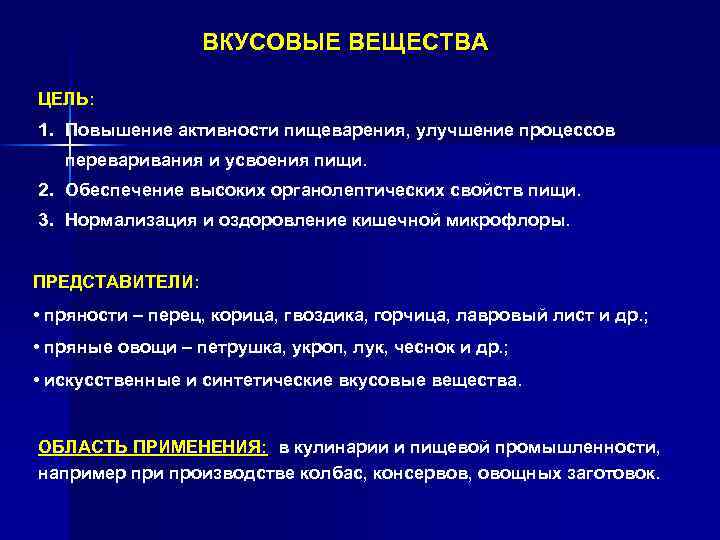 ВКУСОВЫЕ ВЕЩЕСТВА

ЦЕЛЬ:

1. Повышение активности пищеварения, улучшение процессов переваривания и усвоения пищи.

2. Обеспечение высоких органолептических свойств пищи.

3. Нормализация и оздоровление кишечной микрофлоры.

ПРЕДСТАВИТЕЛИ:

• пряности – перец, корица, гвоздика, горчица, лавровый лист и др.;

• пряные овощи – петрушка, укроп, лук, чеснок и др.;

• искусственные и синтетические вкусовые вещества.

ОБЛАСТЬ ПРИМЕНЕНИЯ: в кулинарии и пищевой промышленности, например при производстве колбас, консервов, овощных заготовок.